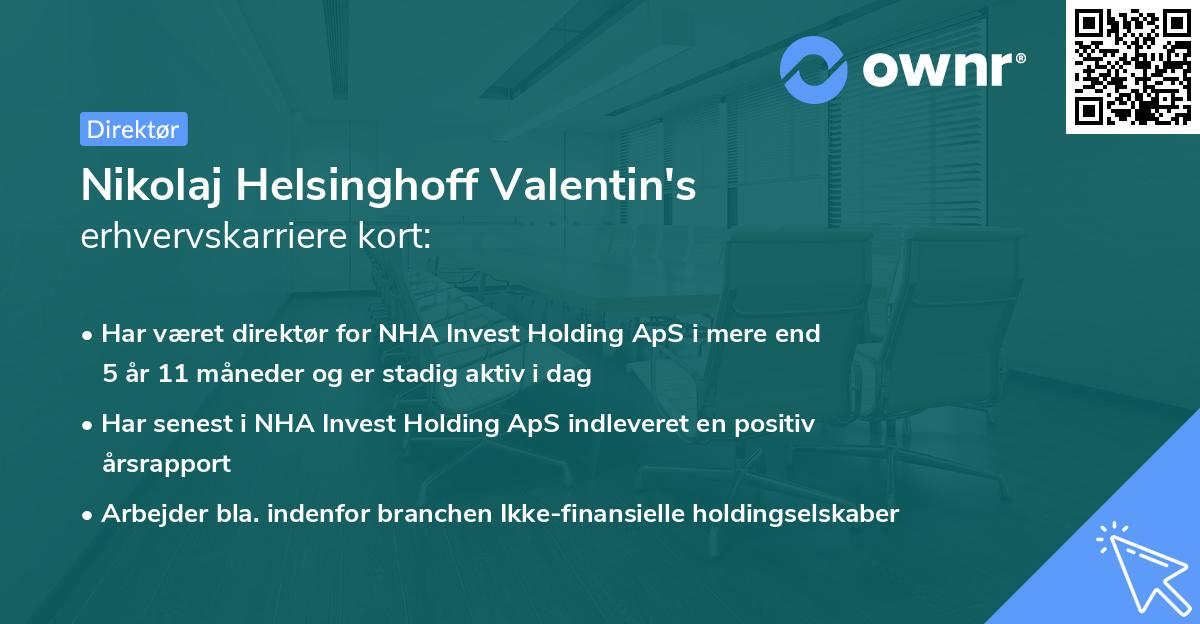 ownr®

Direktør

Nikolaj Helsinghoff Valentin's
erhvervskarriere kort:

• Har været direktør for NHA Invest Holding ApS i mere end 5 år 11 måneder og er stadig aktiv i dag
• Har senest i NHA Invest Holding ApS indleveret en positiv årsrapport
• Arbejder bla. indenfor branchen Ikke-finansielle holdingselskaber